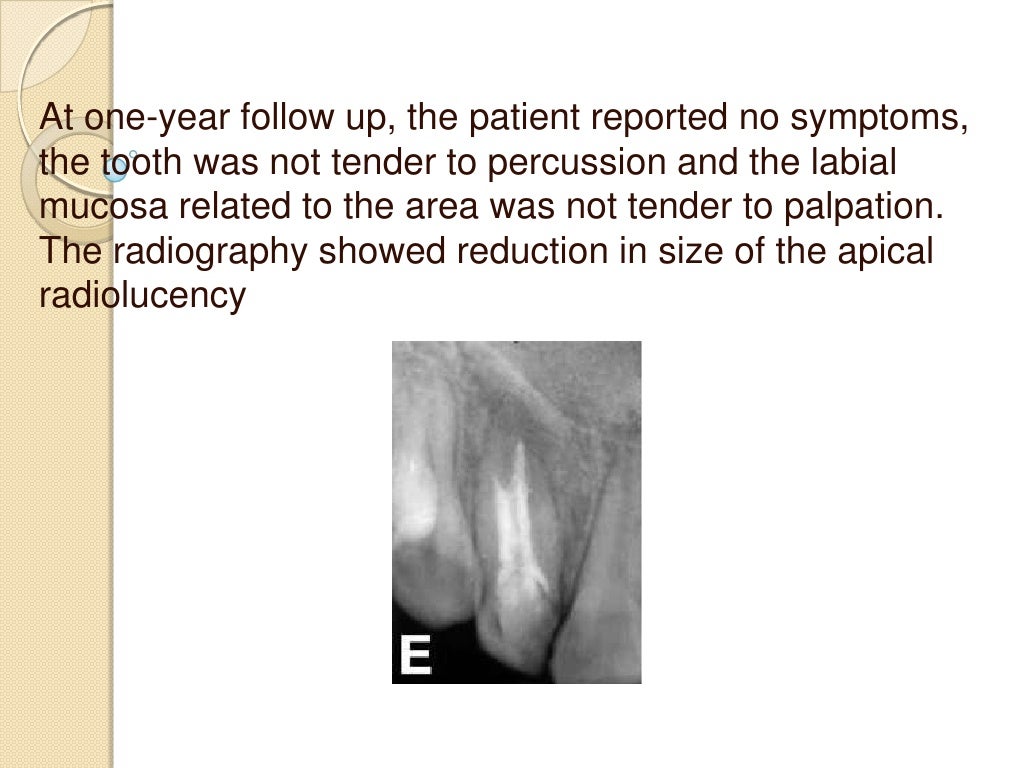 At one-year follow up, the patient reported no symptoms, the tooth was not tender to percussion and the labial mucosa related to the area was not tender to palpation. The radiography showed reduction in size of the apical radiolucency

E